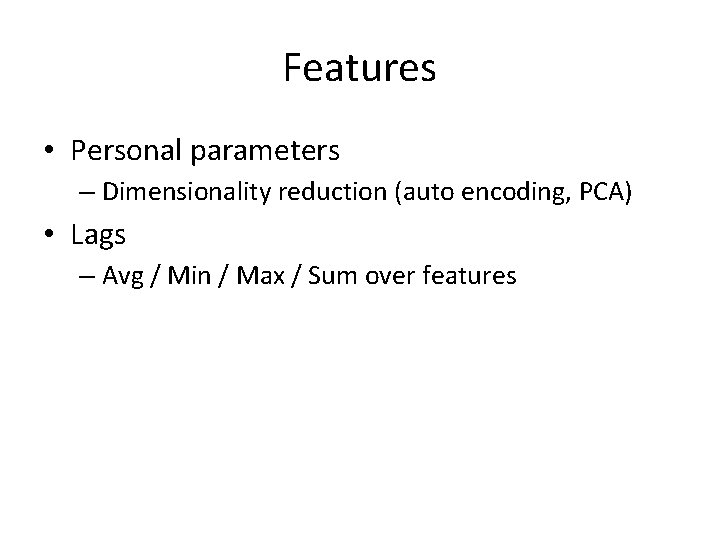 Features

• Personal parameters
– Dimensionality reduction (auto encoding, PCA)
• Lags
– Avg / Min / Max / Sum over features